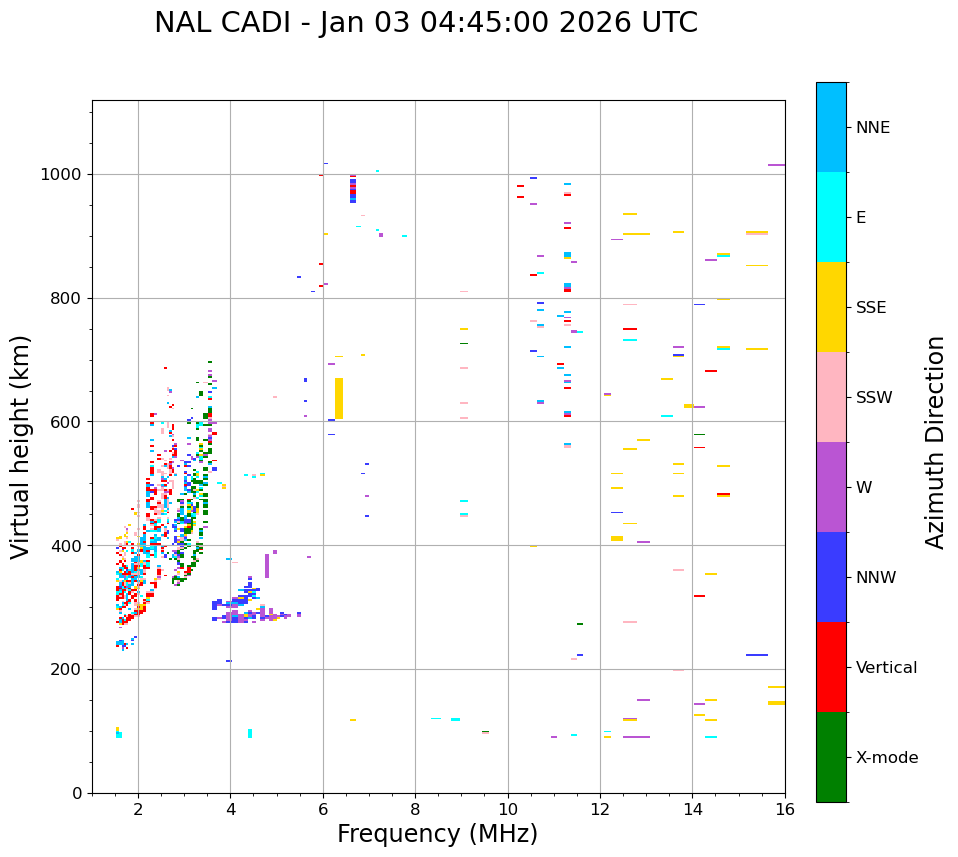 NAL CADI - Jan 03 04:45:00 2026 UTC

Virtual height (km)

1000
800
600
400
200
0

2
4
6
8
10
12
14
16

Frequency (MHz)

NNE
E
SSE
SSW
W
NNW
Vertical
X-mode

Azimuth Direction